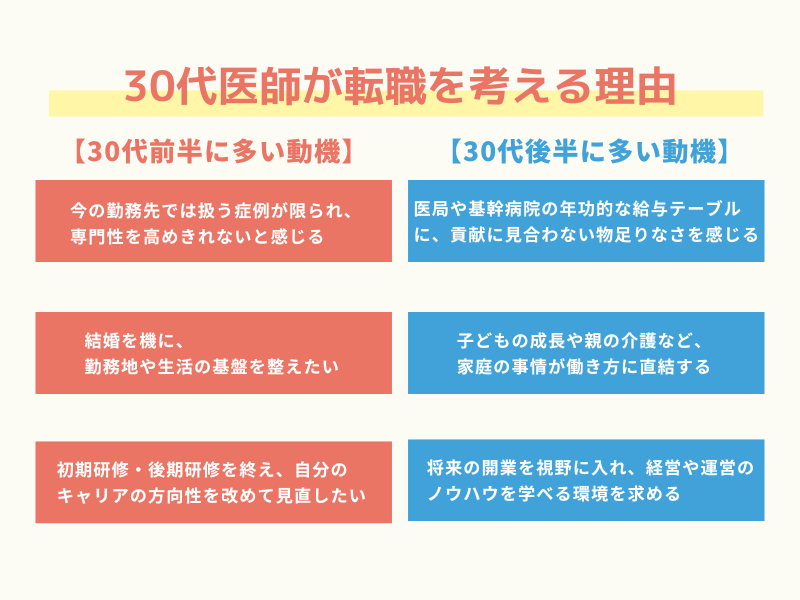 30代医師が転職を考える理由

【30代前半に多い動機】

今の勤務先では扱う症例が限られ、専門性を高めきれないと感じる

結婚を機に、勤務地や生活の基盤を整えたい

初期研修・後期研修を終え、自分のキャリアの方向性を改めて見直したい

【30代後半に多い動機】

医局や基幹病院の年功的な給与テーブルに、貢献に見合わない物足りなさを感じる

子どもの成長や親の介護など、家庭の事情が働き方に直結する

将来の開業を視野に入れ、経営や運営のノウハウを学べる環境を求める